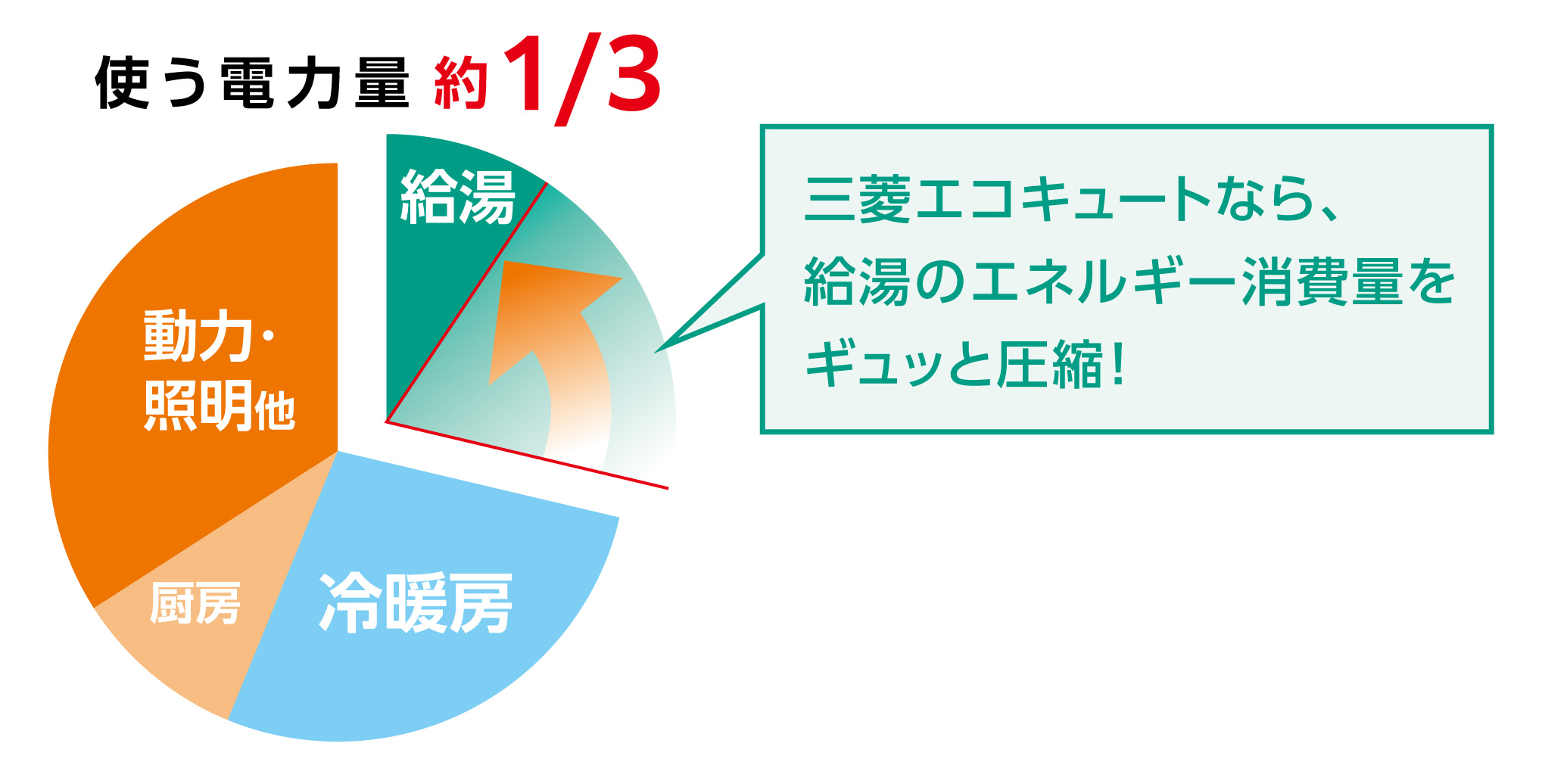 使う電力量 約1/3

給湯

動力・照明他

厨房

冷暖房

三菱エコキュートなら、給湯のエネルギー消費量をギュッと圧縮!